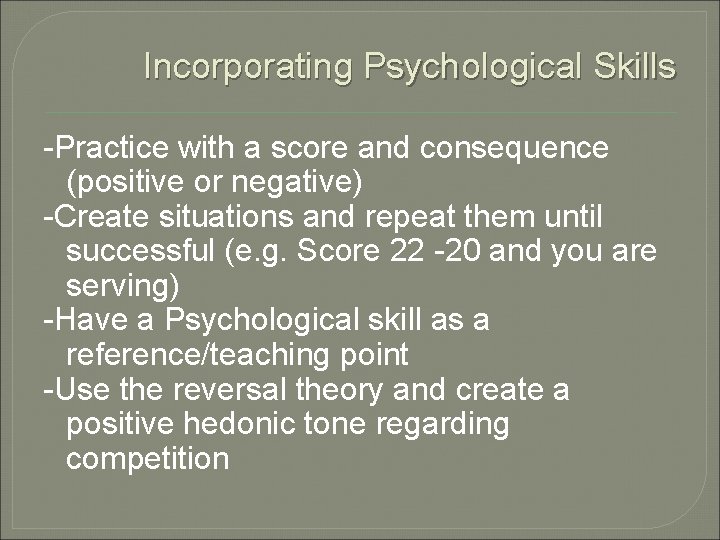 Incorporating Psychological Skills

-Practice with a score and consequence (positive or negative)
-Create situations and repeat them until successful (e.g. Score 22 -20 and you are serving)
-Have a Psychological skill as a reference/teaching point
-Use the reversal theory and create a positive hedonic tone regarding competition